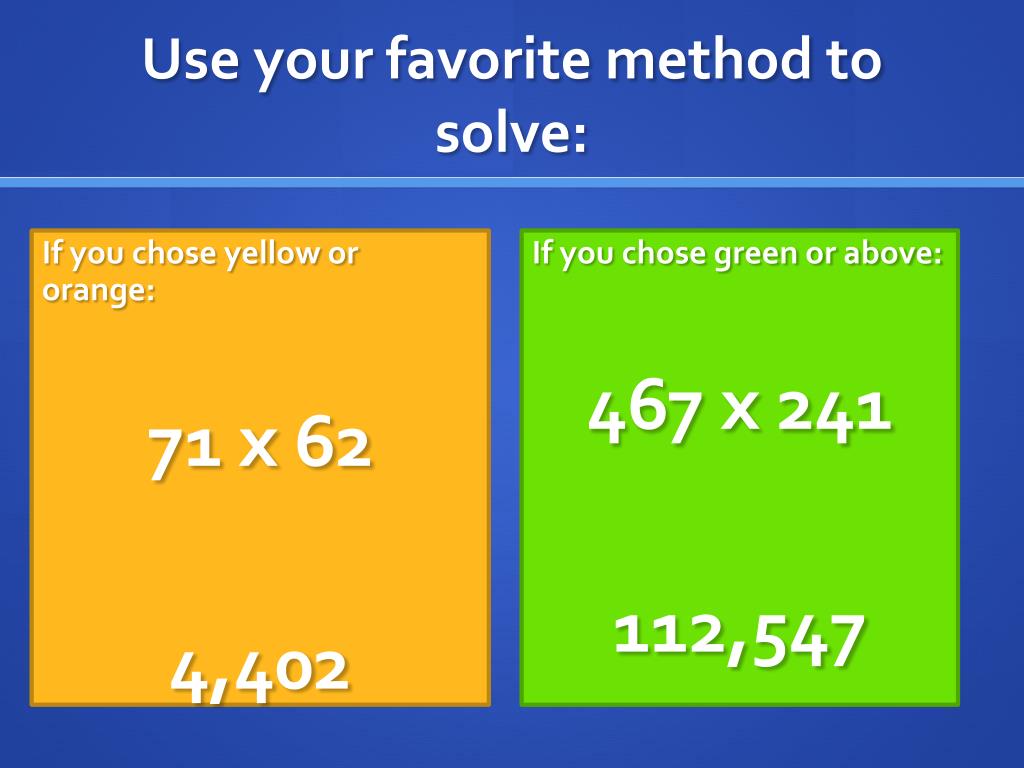 Use your favorite method to solve:

If you chose yellow or orange:

71 x 62

4,402

If you chose green or above:

467 x 241

112,547